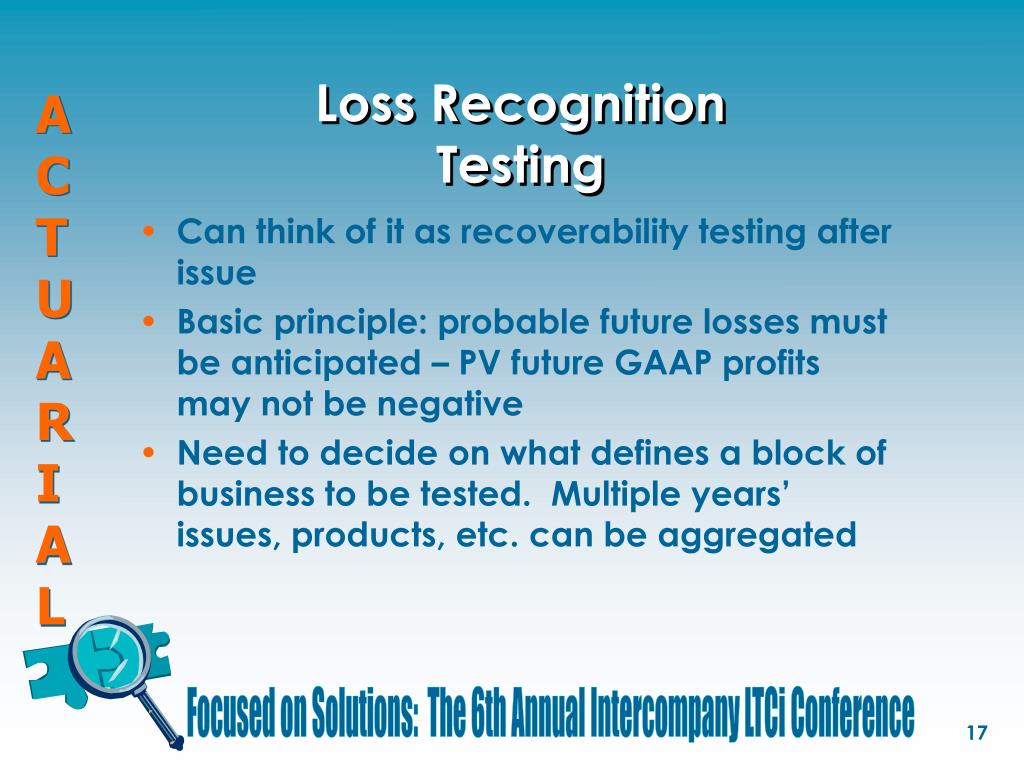 A
C
T
U
A
R
I
A
L

Loss Recognition Testing

• Can think of it as recoverability testing after issue
• Basic principle: probable future losses must be anticipated – PV future GAAP profits may not be negative
• Need to decide on what defines a block of business to be tested. Multiple years' issues, products, etc. can be aggregated

Focused on Solutions: The 6th Annual Intercompany LTCi Conference

17